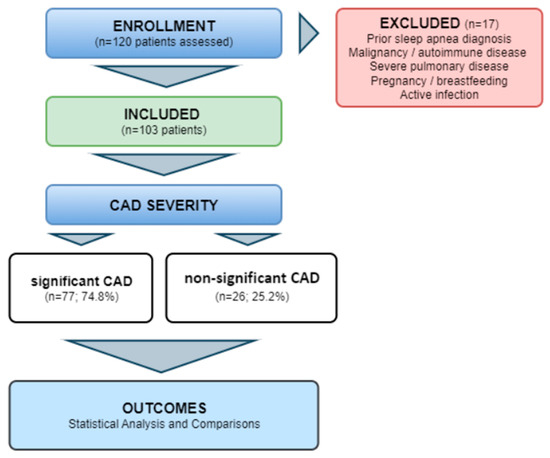 ENROLLMENT
(n=120 patients assessed)

EXCLUDED (n=17)
Prior sleep apnea diagnosis
Malignancy / autoimmune disease
Severe pulmonary disease
Pregnancy / breastfeeding
Active infection

INCLUDED
(n=103 patients)

CAD SEVERITY

significant CAD
(n=77; 74.8%)

non-significant CAD
(n=26; 25.2%)

OUTCOMES
Statistical Analysis and Comparisons